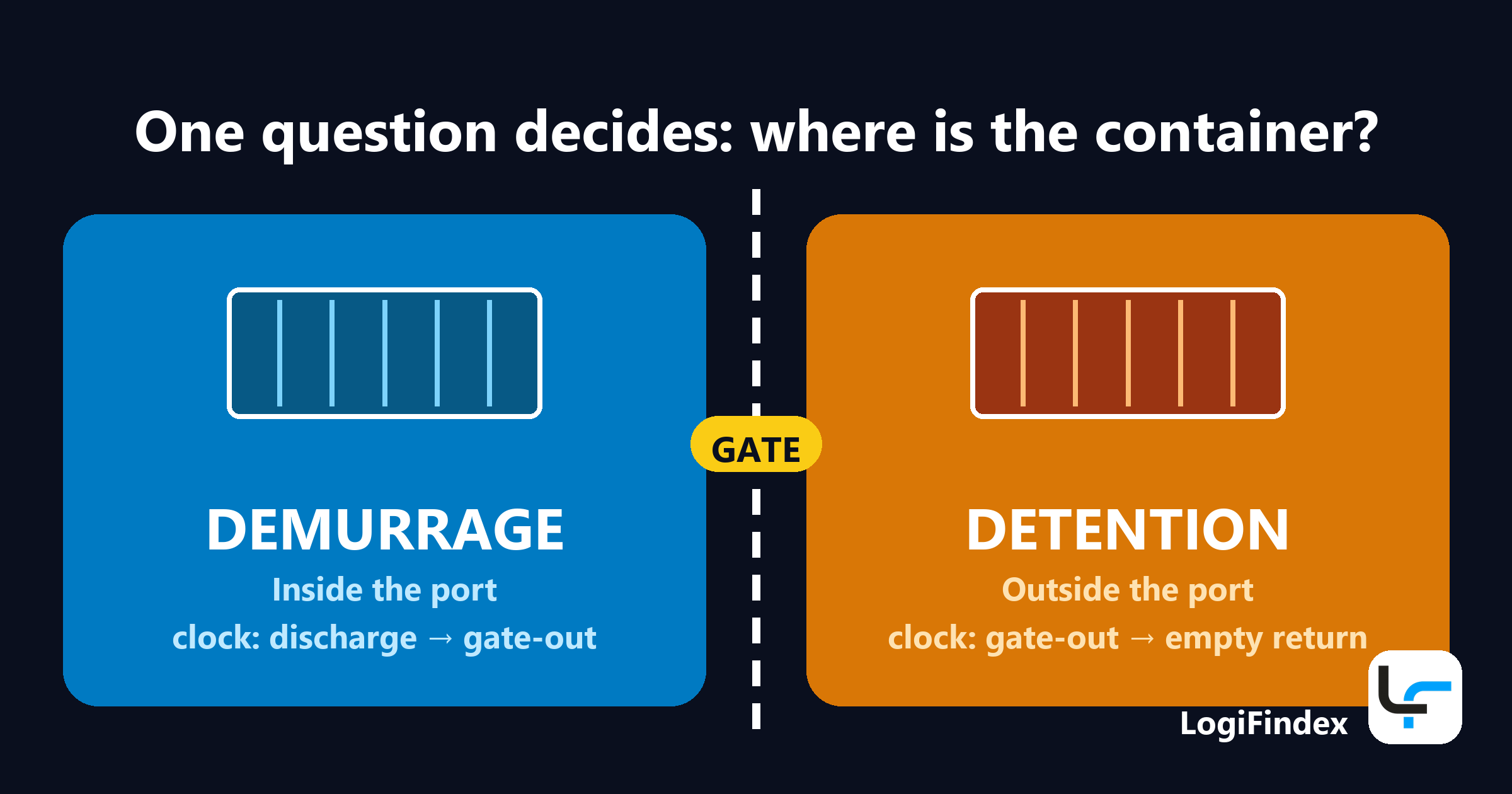 One question decides: where is the container?

DEMURRAGE
Inside the port
clock: discharge → gate-out

GATE

DETENTION
Outside the port
clock: gate-out → empty return

LogiFindex